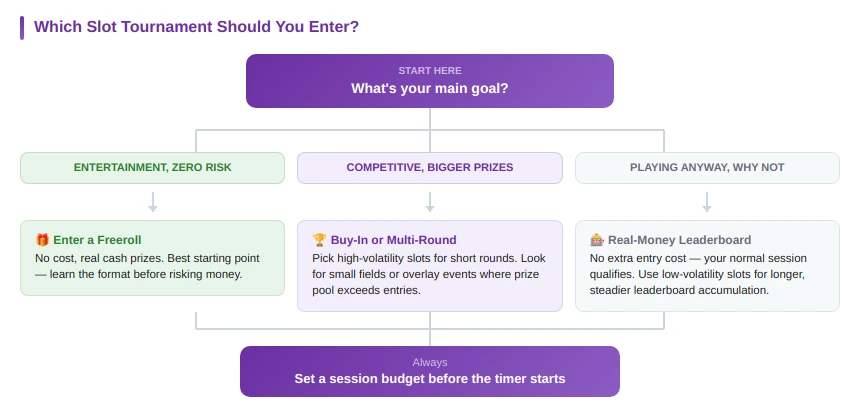 Which Slot Tournament Should You Enter?

START HERE
What's your main goal?

ENTERTAINMENT, ZERO RISK

COMPETITIVE, BIGGER PRIZES

PLAYING ANYWAY, WHY NOT

🎁 Enter a Freeroll
No cost, real cash prizes. Best starting point — learn the format before risking money.

🏆 Buy-In or Multi-Round
Pick high-volatility slots for short rounds. Look for small fields or overlay events where prize pool exceeds entries.

🎰 Real-Money Leaderboard
No extra entry cost — your normal session qualifies. Use low-volatility slots for longer, steadier leaderboard accumulation.

Always
Set a session budget before the timer starts